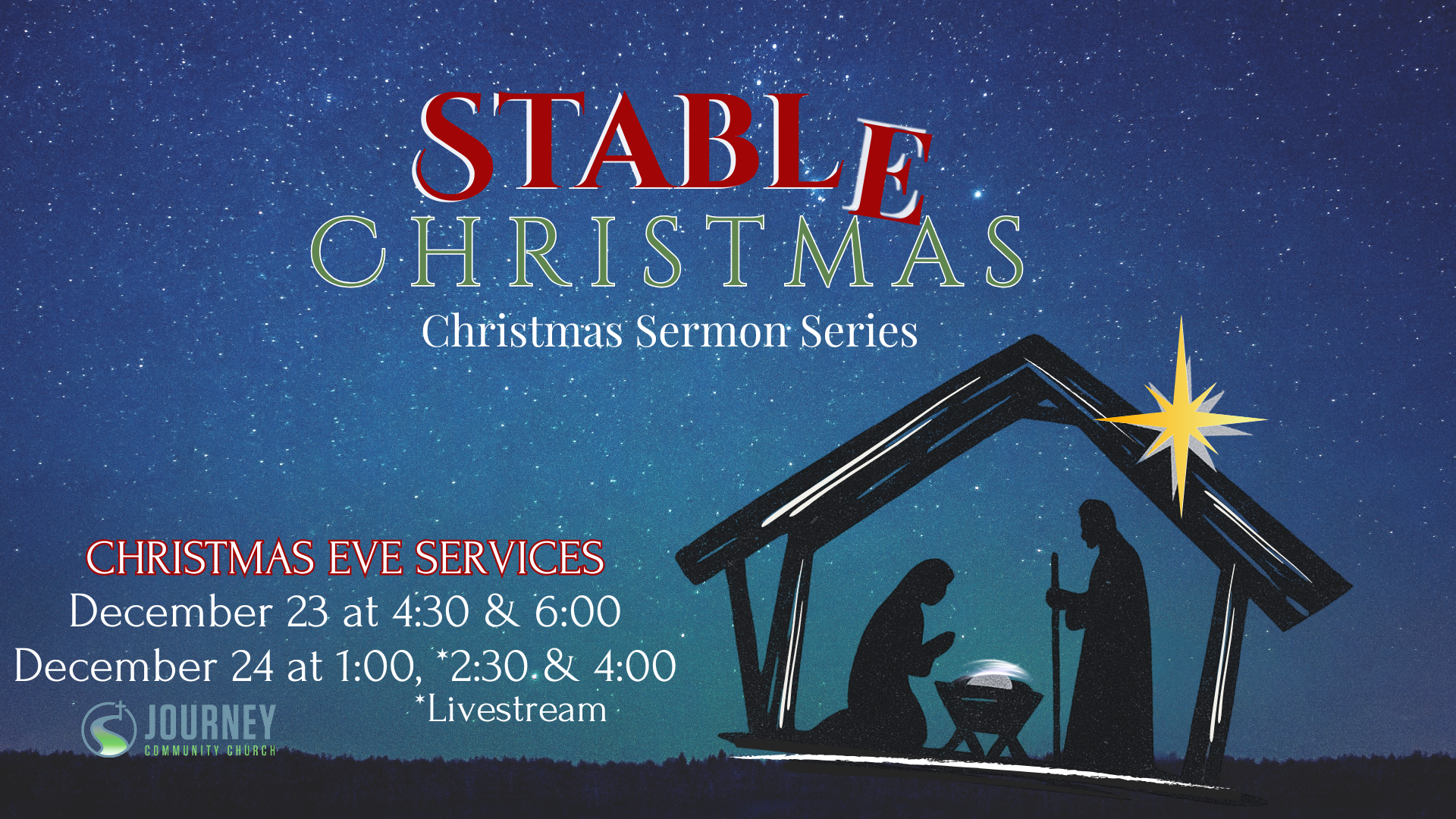 STABLE
CHRISTMAS
Christmas Sermon Series

CHRISTMAS EVE SERVICES
December 23 at 4:30 & 6:00
December 24 at 1:00, *2:30 & 4:00
*Livestream

JOURNEY
COMMUNITY CHURCH